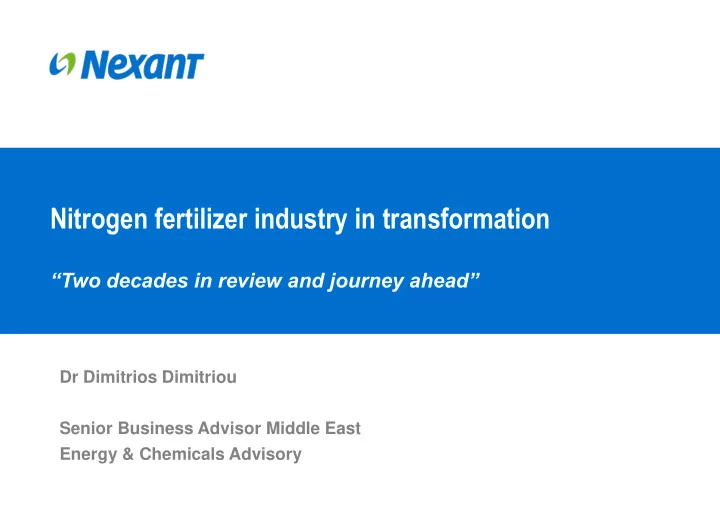 Nexant

Nitrogen fertilizer industry in transformation

“Two decades in review and journey ahead”

Dr Dimitrios Dimitriou

Senior Business Advisor Middle East
Energy & Chemicals Advisory